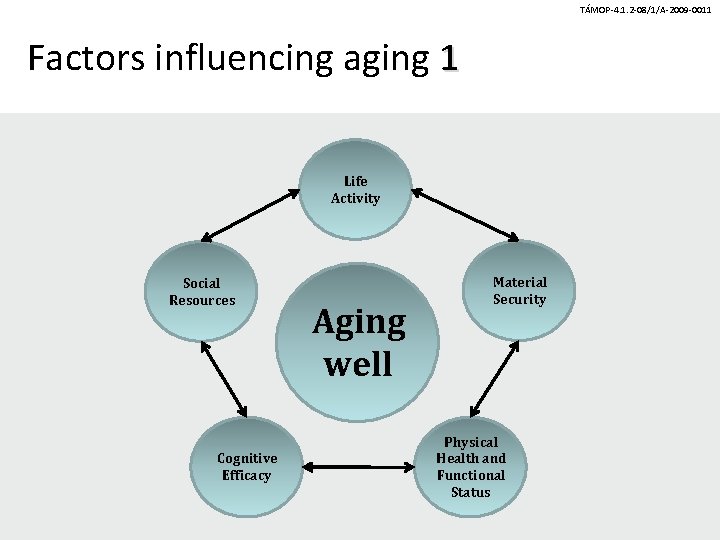 TÁMOP-4.1.2-08/1/A-2009-0011

Factors influencing aging 1

Life Activity

Social Resources

Material Security

Aging well

Cognitive Efficacy

Physical Health and Functional Status